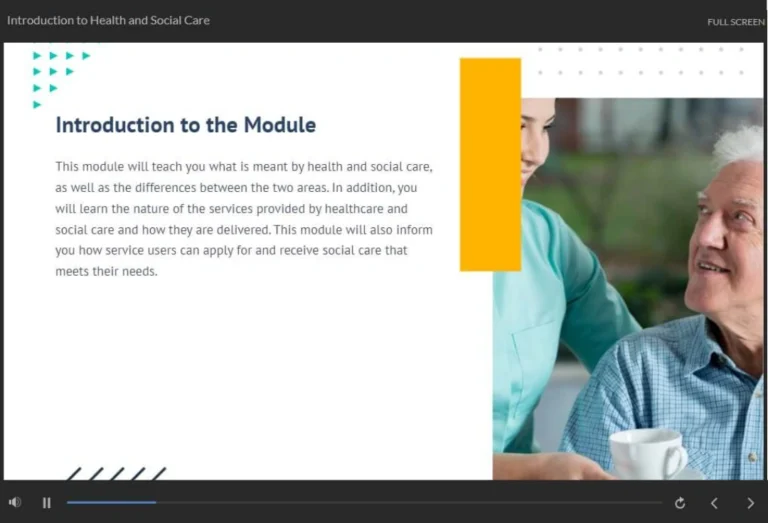 Introduction to Health and Social Care

FULL SCREEN

Introduction to the Module

This module will teach you what is meant by health and social care, as well as the differences between the two areas. In addition, you will learn the nature of the services provided by healthcare and social care and how they are delivered. This module will also inform you how service users can apply for and receive social care that meets their needs.